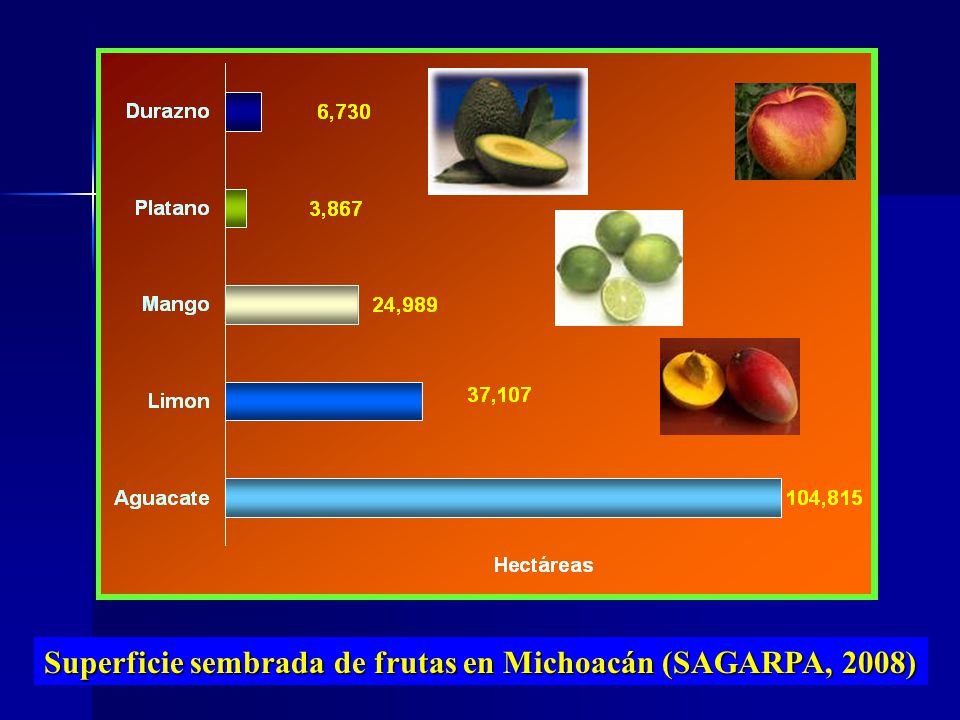 Durazno 6,730

Platano 3,867

Mango 24,989

Limon 37,107

Aguacate 104,815

Hectáreas

Superficie sembrada de frutas en Michoacán (SAGARPA, 2008)